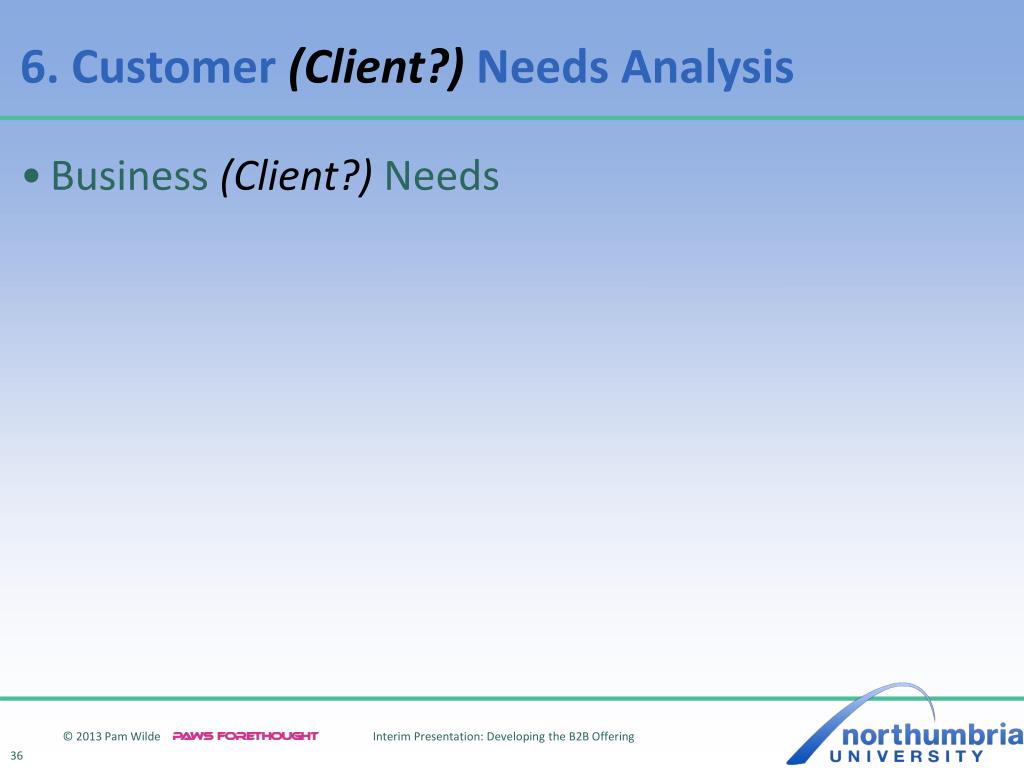 6. Customer (Client?) Needs Analysis

• Business (Client?) Needs

© 2013 Pam Wilde PAWS FORETHOUGHT Interim Presentation: Developing the B2B Offering

36

northumbria UNIVERSITY